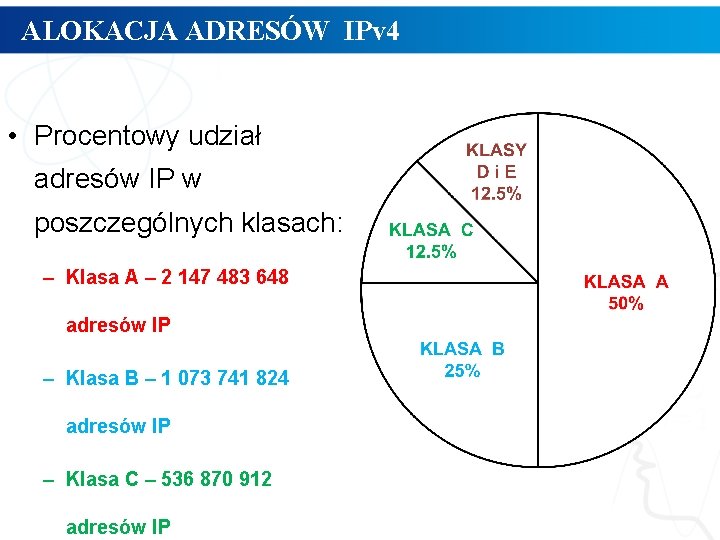 ALOKACJA ADRESÓW IPv4

• Procentowy udział adresów IP w poszczególnych klasach:

– Klasa A – 2 147 483 648 adresów IP

– Klasa B – 1 073 741 824 adresów IP

– Klasa C – 536 870 912 adresów IP

KLASY D i E 12.5%

KLASA C 12.5%

KLASA A 50%

KLASA B 25%